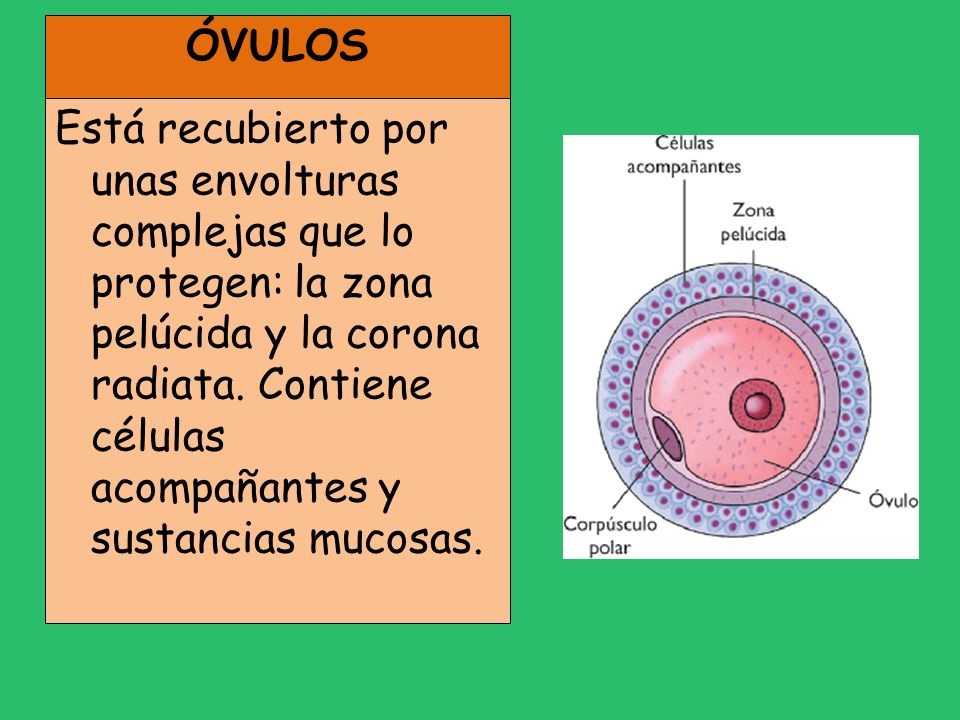 ÓVULOS

Está recubierto por unas envolturas complejas que lo protegen: la zona pelúcida y la corona radiata. Contiene células acompañantes y sustancias mucosas.

Células acompañantes

Zona pelúcida

Óvulo

Corpúsculo polar